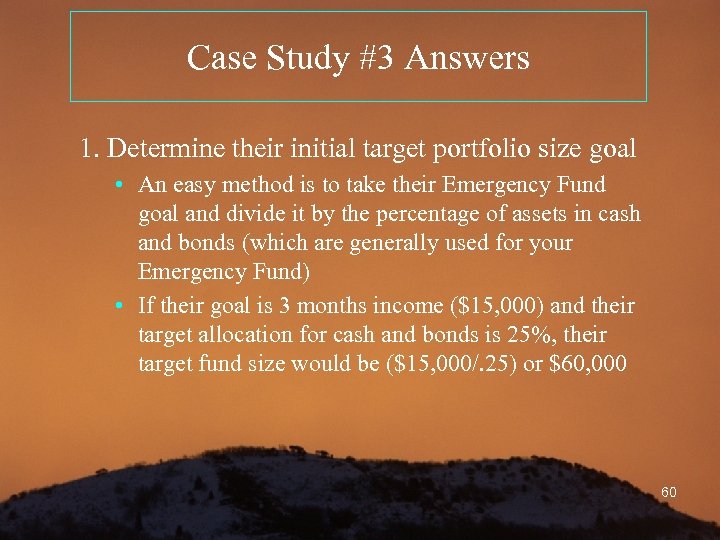 Case Study #3 Answers

1. Determine their initial target portfolio size goal

• An easy method is to take their Emergency Fund goal and divide it by the percentage of assets in cash and bonds (which are generally used for your Emergency Fund)

• If their goal is 3 months income (\$15,000) and their target allocation for cash and bonds is 25%, their target fund size would be (\$15,000/.25) or \$60,000

60